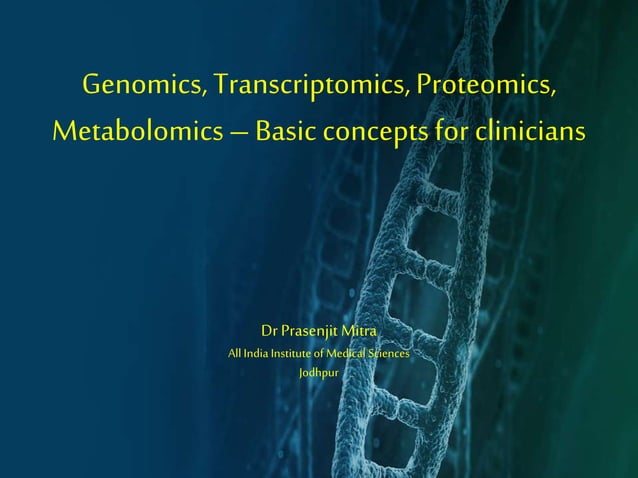 Genomics, Transcriptomics, Proteomics, Metabolomics – Basic concepts for clinicians

Dr Prasenjit Mitra
All India Institute of Medical Sciences
Jodhpur